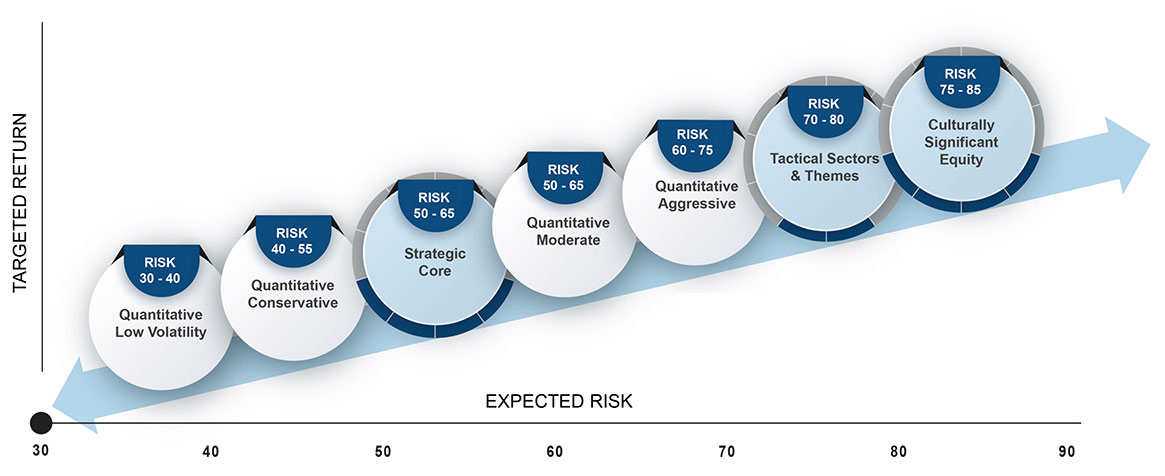 TARGETED RETURN

RISK
30 - 40
Quantitative
Low Volatility

RISK
40 - 55
Quantitative
Conservative

RISK
50 - 65
Strategic
Core

RISK
50 - 65
Quantitative
Moderate

RISK
60 - 75
Quantitative
Aggressive

RISK
70 - 80
Tactical Sectors
& Themes

RISK
75 - 85
Culturally
Significant
Equity

EXPECTED RISK

30 40 50 60 70 80 90